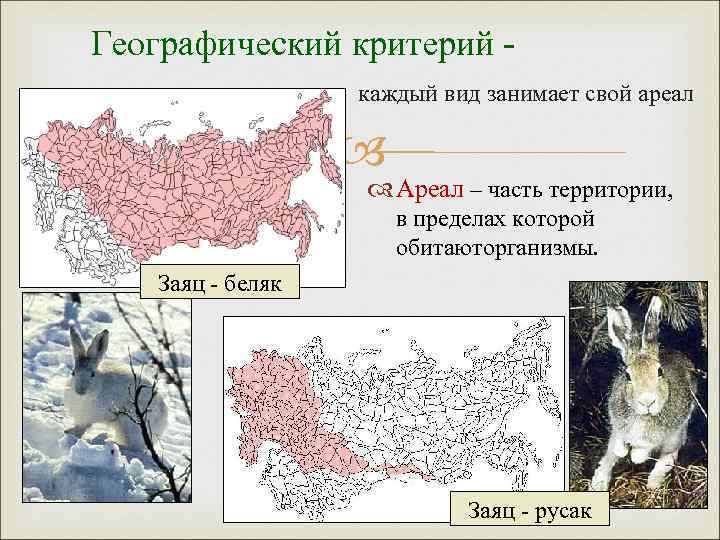 Географический критерий -

каждый вид занимает свой ареал

Ареал – часть территории, в пределах которой обитаюторганизмы.

Заяц - беляк

Заяц - русак